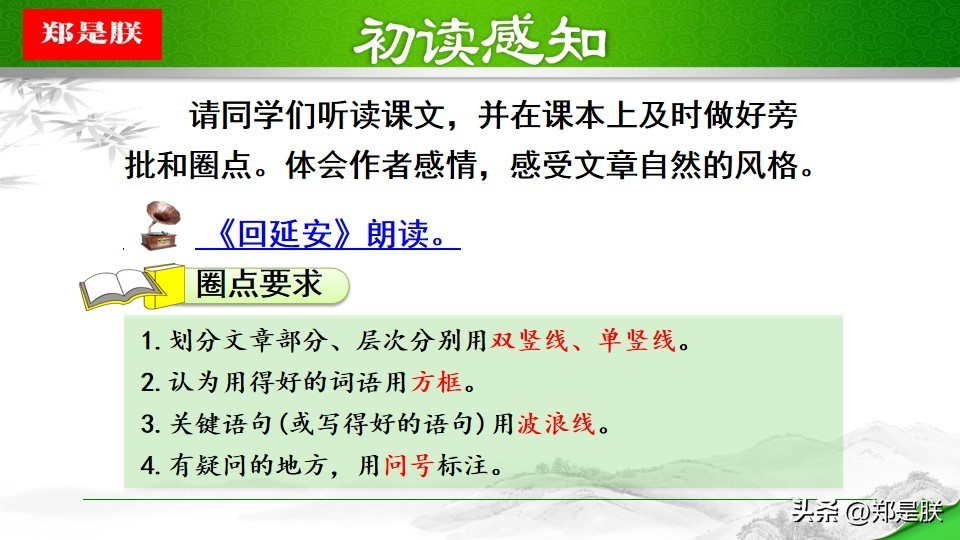 郑是朕

初读感知

请同学们听读课文，并在课本上及时做好旁批和圈点。体会作者感情，感受文章自然的风格。

《回延安》朗读。

圈点要求

1. 划分文章部分、层次分别用双竖线、单竖线。
2. 认为用得好的词语用方框。
3. 关键语句（或写得好的语句）用波浪线。
4. 有疑问的地方，用问号标注。

头条 @郑是朕